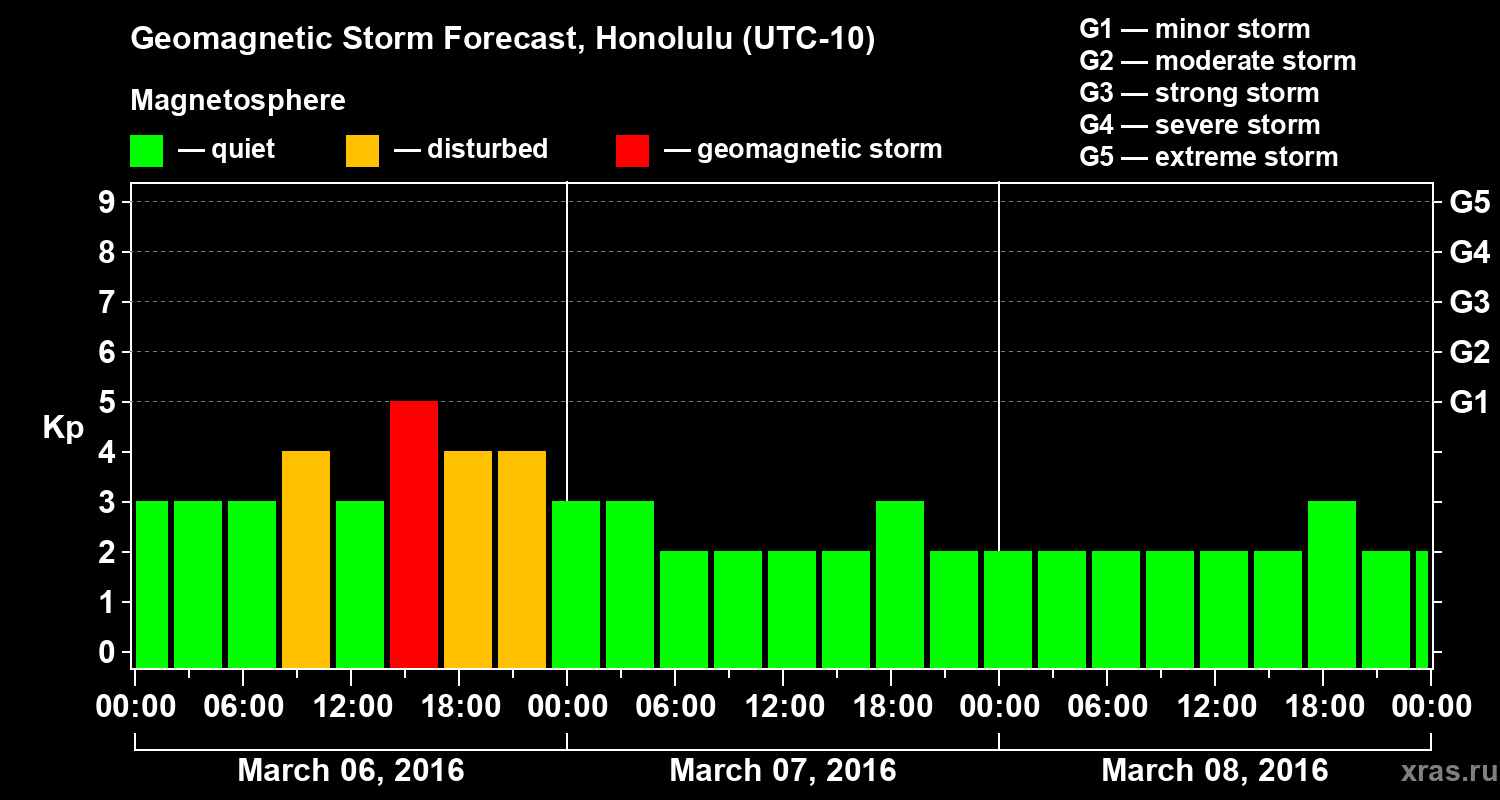 Geomagnetic Storm Forecast, Honolulu (UTC-10)

Magnetosphere

— quiet — disturbed — geomagnetic storm

G1 — minor storm
G2 — moderate storm
G3 — strong storm
G4 — severe storm
G5 — extreme storm

Kp

9
8
7
6
5
4
3
2
1
0

G5
G4
G3
G2
G1

00:00 06:00 12:00 18:00 00:00 06:00 12:00 18:00 00:00 06:00 12:00 18:00 00:00

March 06, 2016
March 07, 2016
March 08, 2016

xras.ru